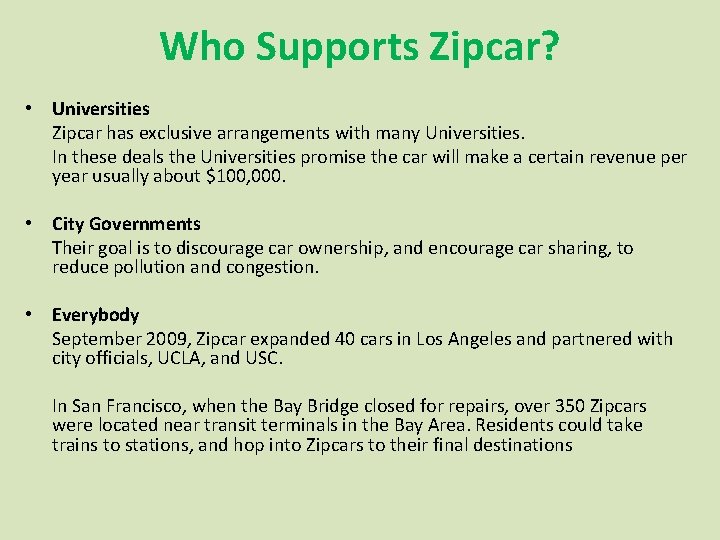 Who Supports Zipcar?

• Universities

Zipcar has exclusive arrangements with many Universities.

In these deals the Universities promise the car will make a certain revenue per year usually about \$100,000.

• City Governments

Their goal is to discourage car ownership, and encourage car sharing, to reduce pollution and congestion.

• Everybody

September 2009, Zipcar expanded 40 cars in Los Angeles and partnered with city officials, UCLA, and USC.

In San Francisco, when the Bay Bridge closed for repairs, over 350 Zipcars were located near transit terminals in the Bay Area. Residents could take trains to stations, and hop into Zipcars to their final destinations